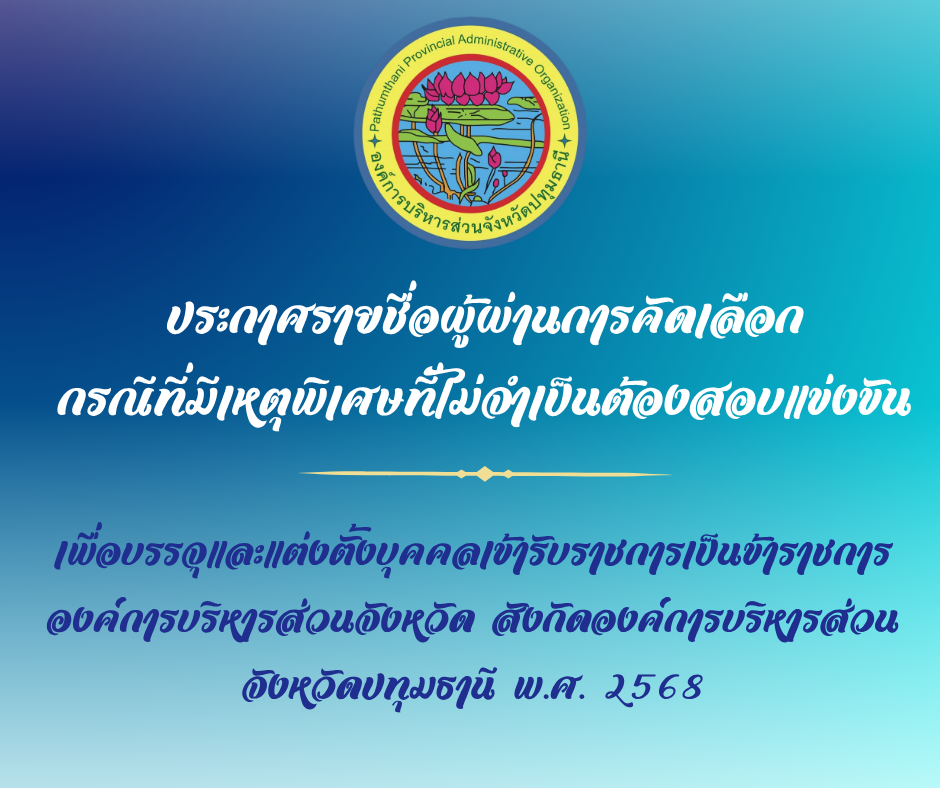 Pathumthani Provincial Administrative Organization
องค์การบริหารส่วนจังหวัดปทุมธานี

ประกาศรายชื่อผู้ผ่านการคัดเลือก
กรณีที่มีเหตุพิเศษที่ไม่จำเป็นต้องสอบแข่งขัน

เพื่อบรรจุและแต่งตั้งบุคคลเข้ารับราชการเป็นข้าราชการองค์การบริหารส่วนจังหวัด สังกัดองค์การบริหารส่วนจังหวัดปทุมธานี พ.ศ. 2568